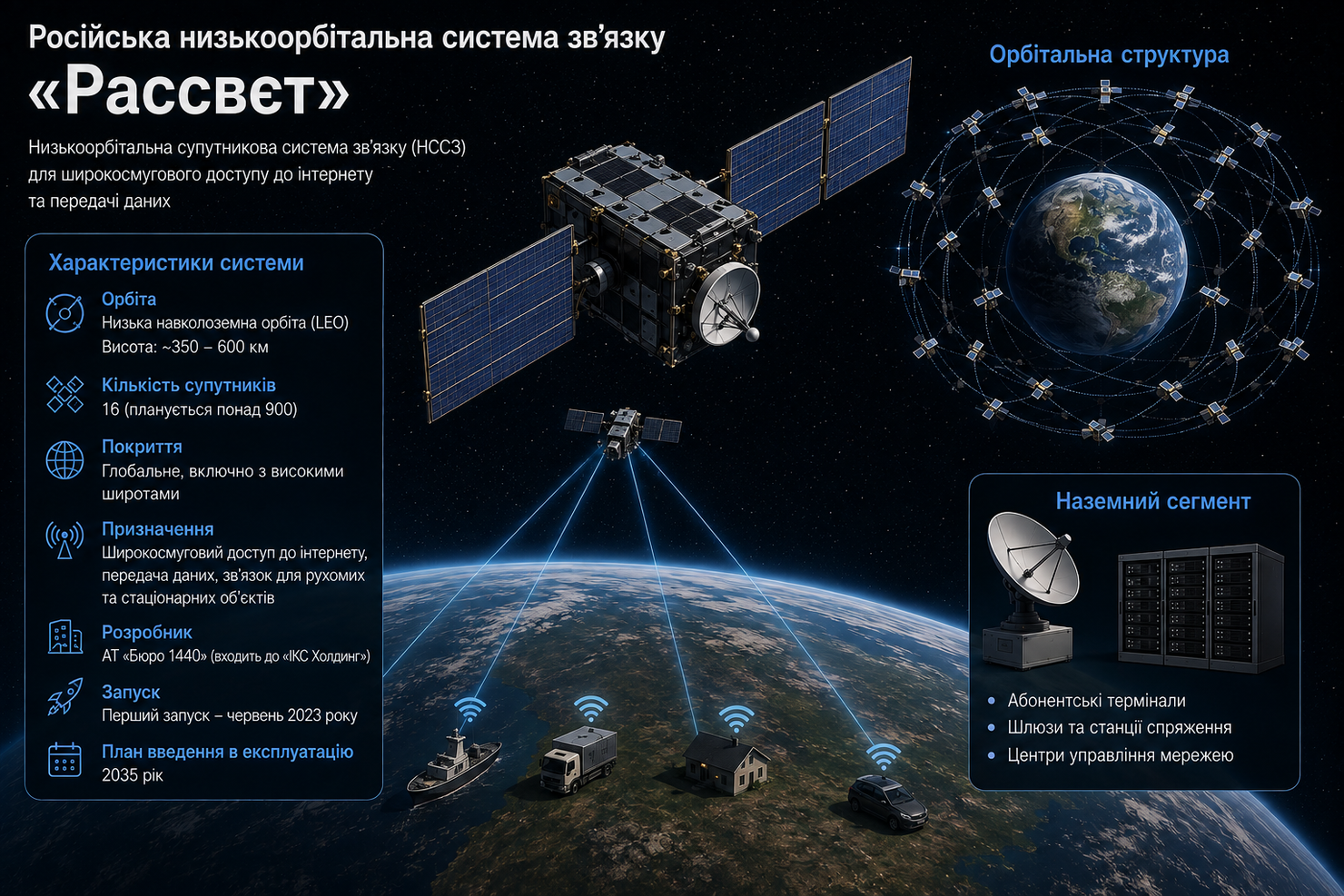 Російська низькоорбітальна система зв'язку
«Рассвєт»

Низькоорбітальна супутникова система зв'язку (НССЗ) для широкосмугового доступу до інтернету та передачі даних

Характеристики системи

Орбіта
Низька навколоземна орбіта (LEO)
Висота: ~350 – 600 км

Кількість супутників
16 (планується понад 900)

Покриття
Глобальне, включно з високими широтами

Призначення
Широкосмуговий доступ до інтернету, передача даних, зв'язок для рухомих та стаціонарних об'єктів

Розробник
АТ «Бюро 1440» (входить до «ІКС Холдинг»)

Запуск
Перший запуск – червень 2023 року

План введення в експлуатацію
2035 рік

Орбітальна структура

Наземний сегмент

• Абонентські термінали
• Шлюзи та станції спряження
• Центри управління мережею